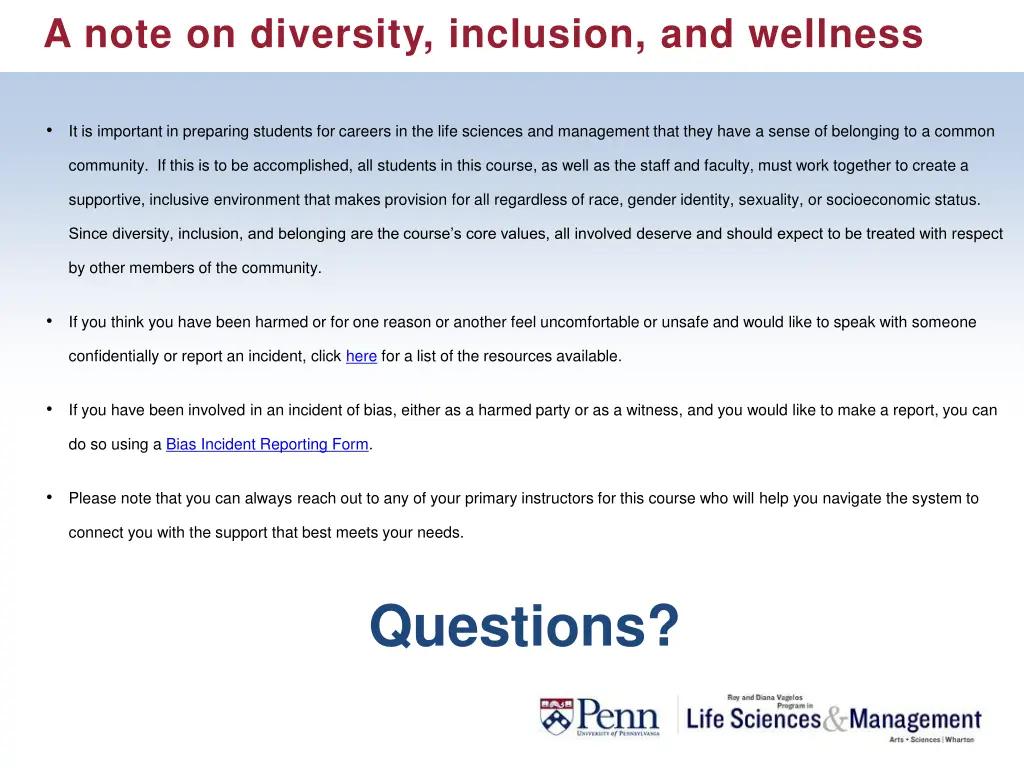 A note on diversity, inclusion, and wellness

• It is important in preparing students for careers in the life sciences and management that they have a sense of belonging to a common community. If this is to be accomplished, all students in this course, as well as the staff and faculty, must work together to create a supportive, inclusive environment that makes provision for all regardless of race, gender identity, sexuality, or socioeconomic status. Since diversity, inclusion, and belonging are the course's core values, all involved deserve and should expect to be treated with respect by other members of the community.

• If you think you have been harmed or for one reason or another feel uncomfortable or unsafe and would like to speak with someone confidentially or report an incident, click here for a list of the resources available.

• If you have been involved in an incident of bias, either as a harmed party or as a witness, and you would like to make a report, you can do so using a Bias Incident Reporting Form.

• Please note that you can always reach out to any of your primary instructors for this course who will help you navigate the system to connect you with the support that best meets your needs.

Questions?

Penn
UNIVERSITY of PENNSYLVANIA

Roy and Diana Vagelos Program in
Life Sciences & Management
Arts • Sciences | Wharton